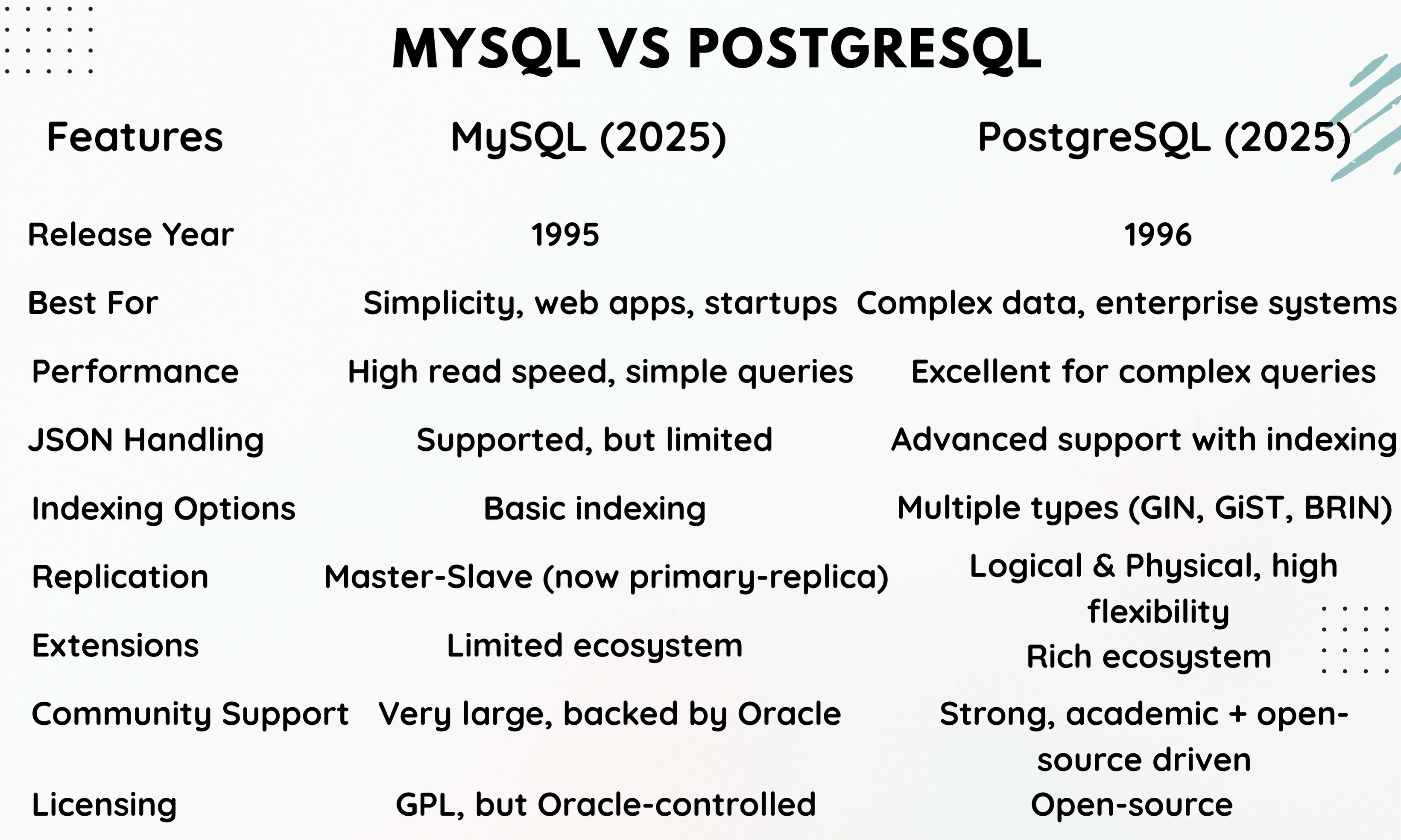 MYSQL VS POSTGRESQL

| Features | MySQL (2025) | PostgreSQL (2025) |
|---|---|---|
| Release Year | 1995 | 1996 |
| Best For | Simplicity, web apps, startups | Complex data, enterprise systems |
| Performance | High read speed, simple queries | Excellent for complex queries |
| JSON Handling | Supported, but limited | Advanced support with indexing |
| Indexing Options | Basic indexing | Multiple types (GIN, GiST, BRIN) |
| Replication | Master-Slave (now primary-replica) | Logical & Physical, high flexibility |
| Extensions | Limited ecosystem | Rich ecosystem |
| Community Support | Very large, backed by Oracle | Strong, academic + open-source driven |
| Licensing | GPL, but Oracle-controlled | Open-source |